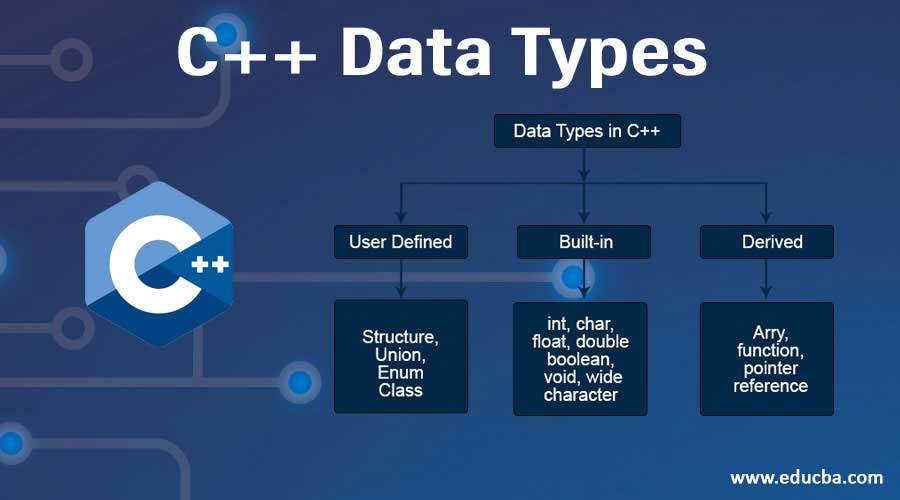 C++ Data Types

C++

Data Types in C++

User Defined

Built-in

Derived

Structure, Union, Enum Class

int, char, float, double boolean, void, wide character

Arry, function, pointer reference

www.educba.com